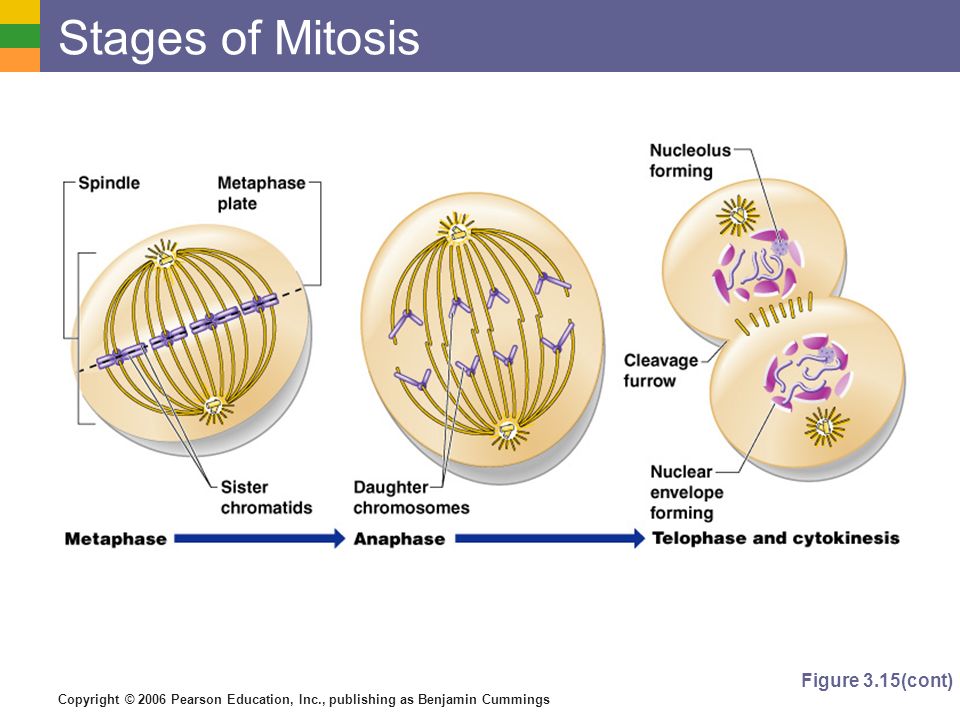 Stages of Mitosis

Spindle

Metaphase plate

Sister chromatids

Daughter chromosomes

Nucleolus forming

Cleavage furrow

Nuclear envelope forming

Metaphase

Anaphase

Telophase and cytokinesis

Figure 3.15(cont)

Copyright © 2006 Pearson Education, Inc., publishing as Benjamin Cummings